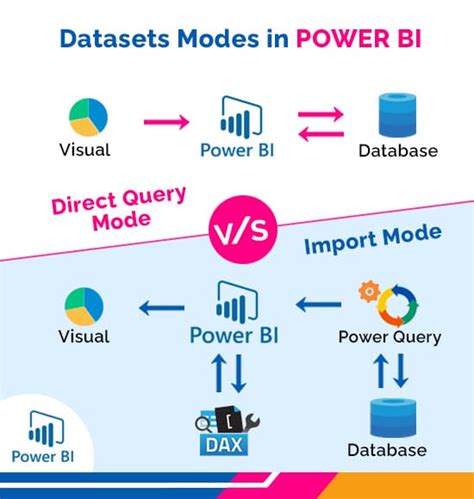 Datasets Modes in POWER BI

Visual

Power BI

Database

Direct Query Mode

V/S

Import Mode

Visual

Power BI

Power Query

DAX

Database

Power BI